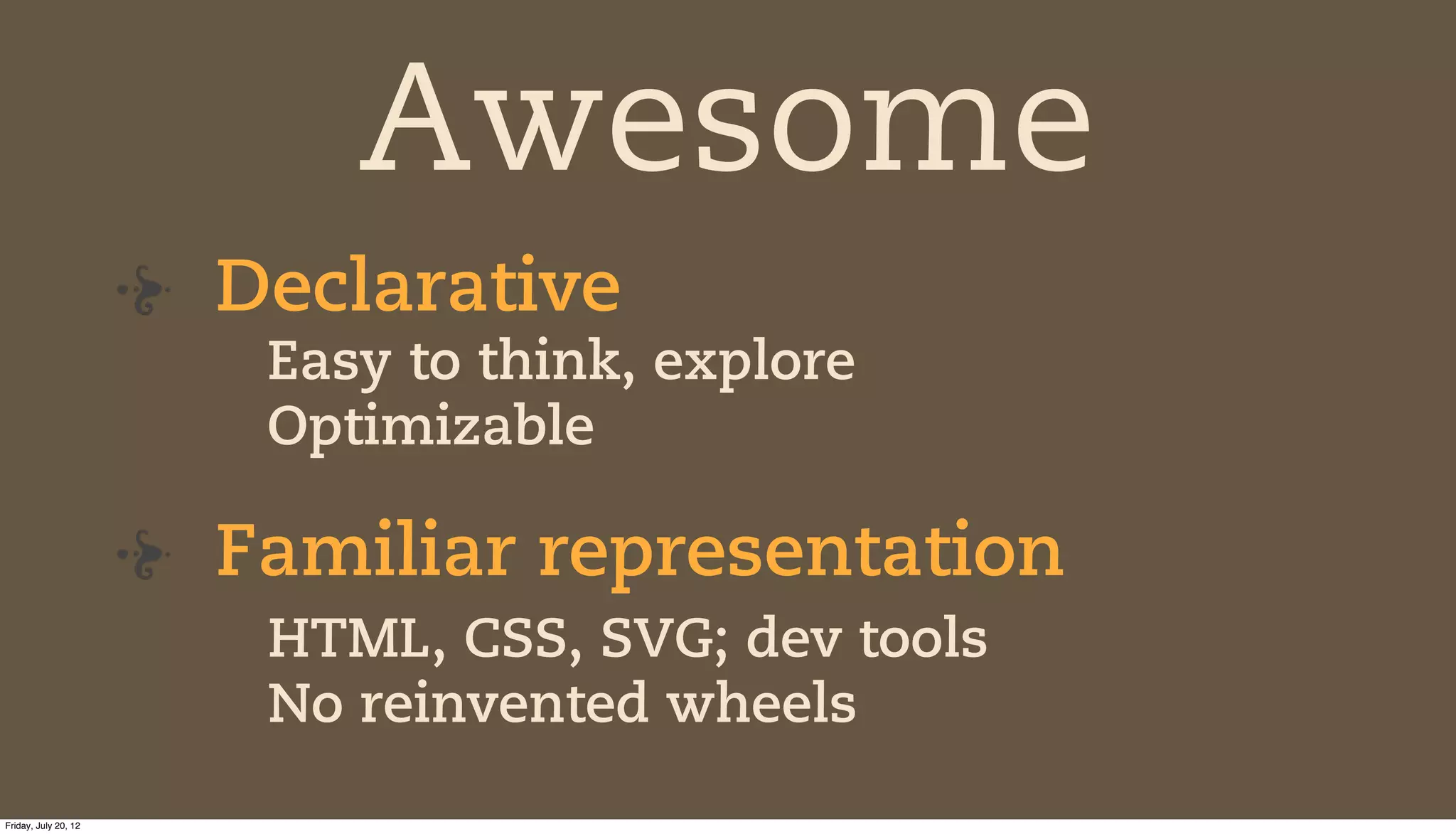 Awesome

Declarative

Easy to think, explore
Optimizable

Familiar representation

HTML, CSS, SVG; dev tools
No reinvented wheels

Friday, July 20, 12